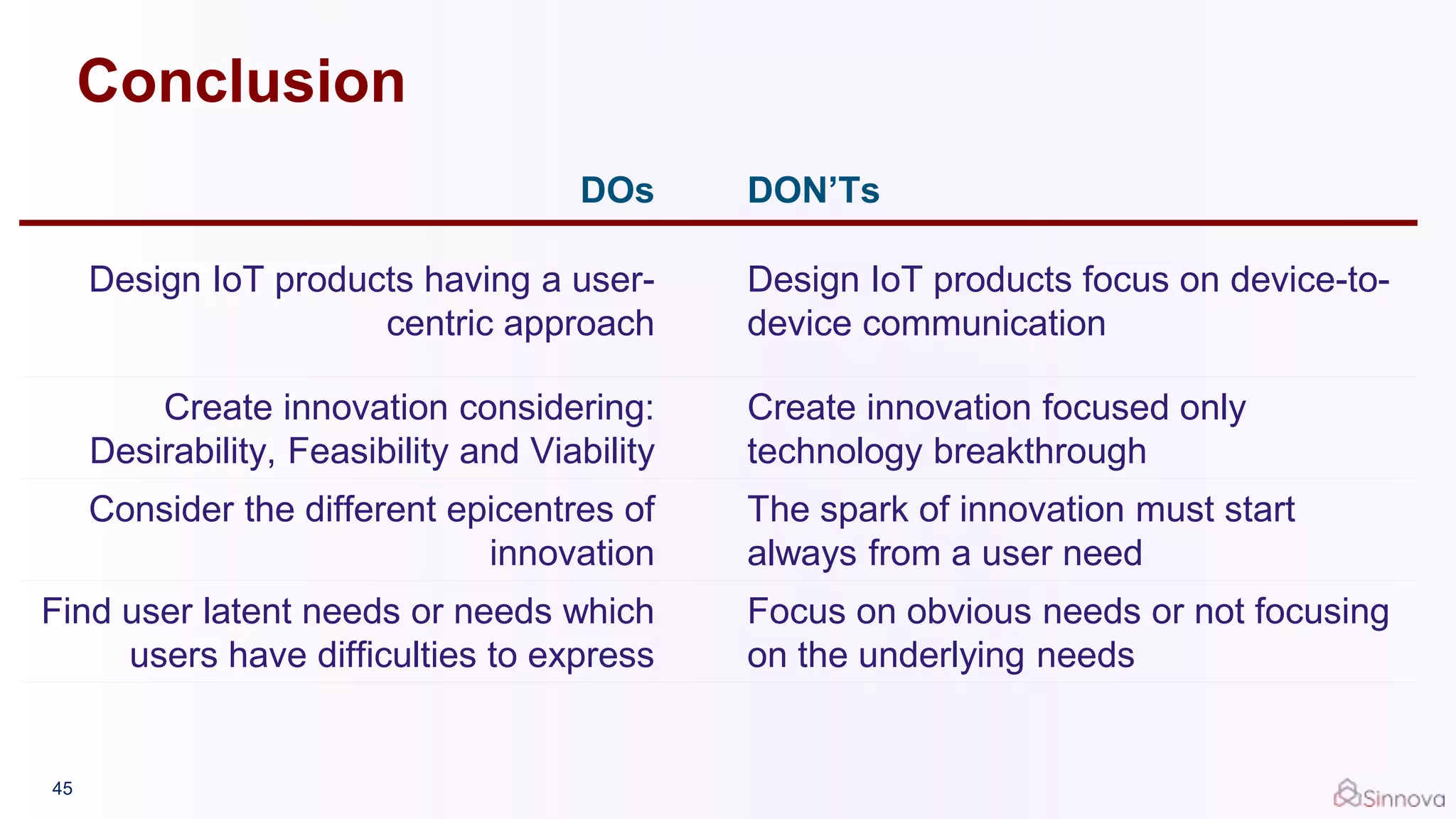 Conclusion

| DOs | DON'Ts |
|---|---|
| Design IoT products having a user-centric approach | Design IoT products focus on device-to-device communication |
| Create innovation considering: Desirability, Feasibility and Viability | Create innovation focused only technology breakthrough |
| Consider the different epicentres of innovation | The spark of innovation must start always from a user need |
| Find user latent needs or needs which users have difficulties to express | Focus on obvious needs or not focusing on the underlying needs |

45

Sinnova